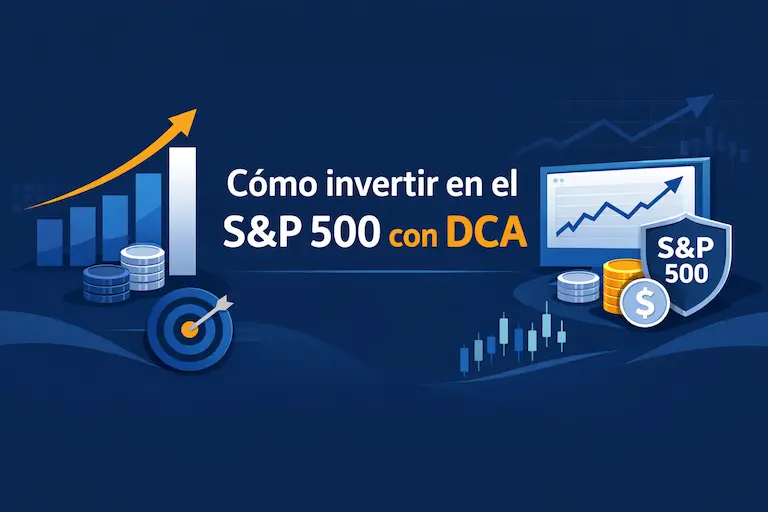 Cómo invertir en el S&P 500 con DCA

S&P 500

$